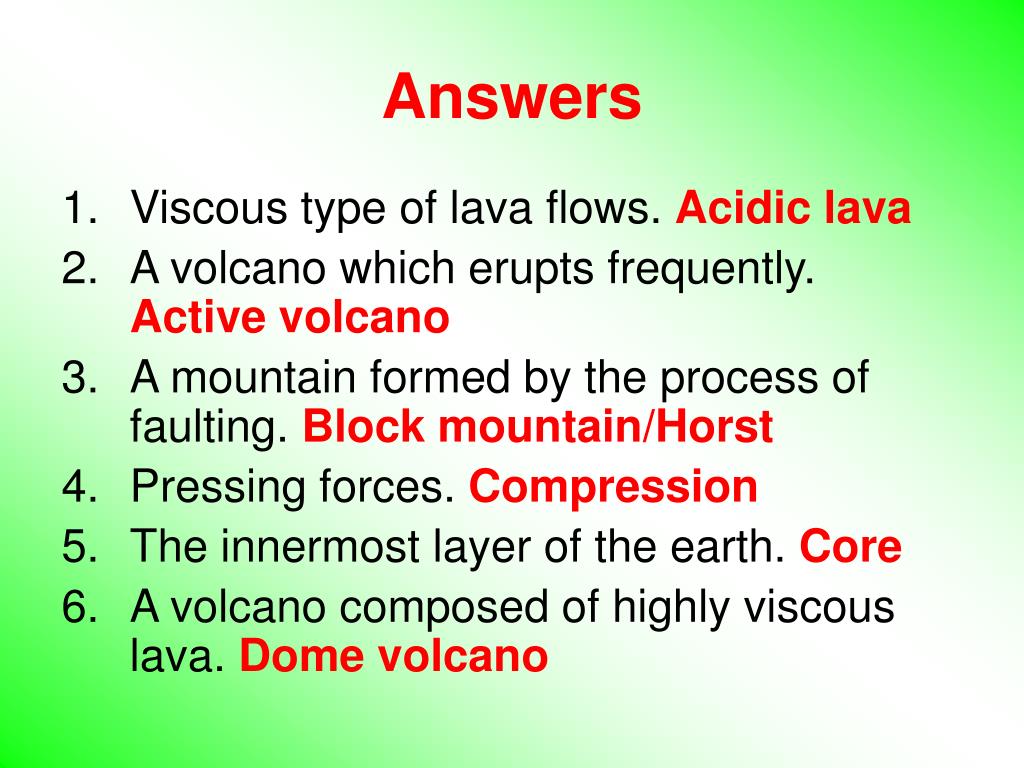 Answers

1. Viscous type of lava flows. Acidic lava
2. A volcano which erupts frequently. Active volcano
3. A mountain formed by the process of faulting. Block mountain/Horst
4. Pressing forces. Compression
5. The innermost layer of the earth. Core
6. A volcano composed of highly viscous lava. Dome volcano